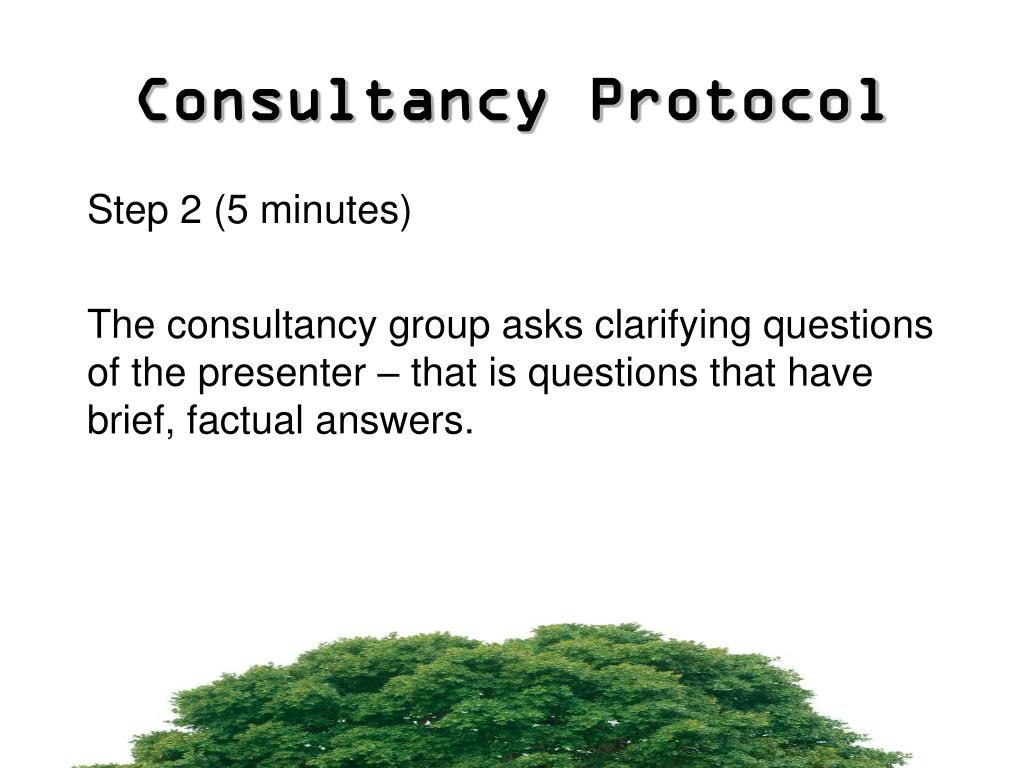 Consultancy Protocol

Step 2 (5 minutes)

The consultancy group asks clarifying questions of the presenter – that is questions that have brief, factual answers.